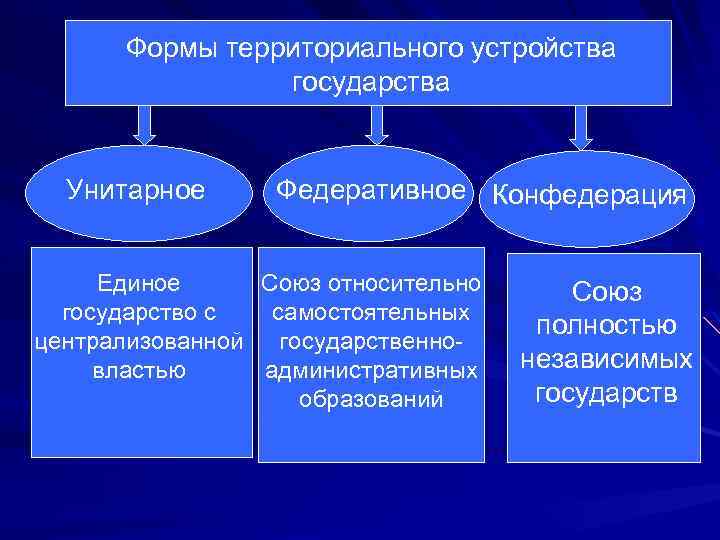 Формы территориального устройства государства

Унитарное

Федеративное

Конфедерация

Единое государство с централизованной властью

Союз относительно самостоятельных государственно-административных образований

Союз полностью независимых государств